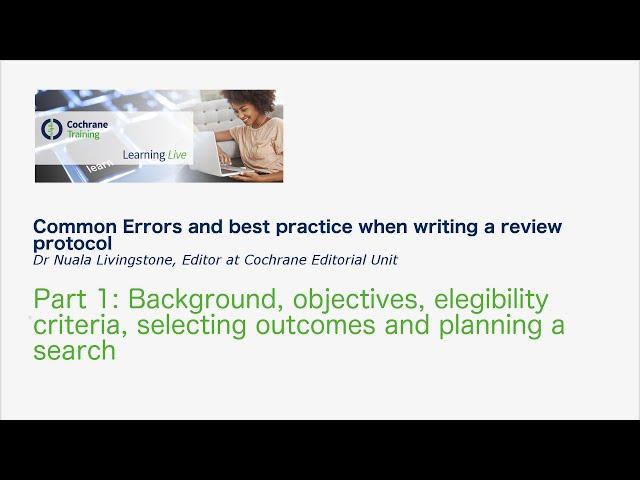 Cochrane Training

Learning Live

learn

Common Errors and best practice when writing a review protocol
Dr Nuala Livingstone, Editor at Cochrane Editorial Unit

Part 1: Background, objectives, elegibility criteria, selecting outcomes and planning a search